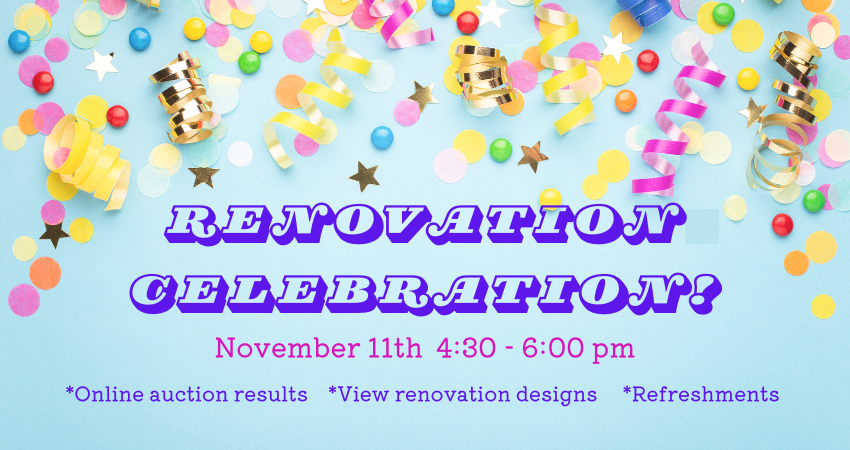 RENOVATION CELEBRATION!

November 11th 4:30 - 6:00 pm

*Online auction results *View renovation designs *Refreshments